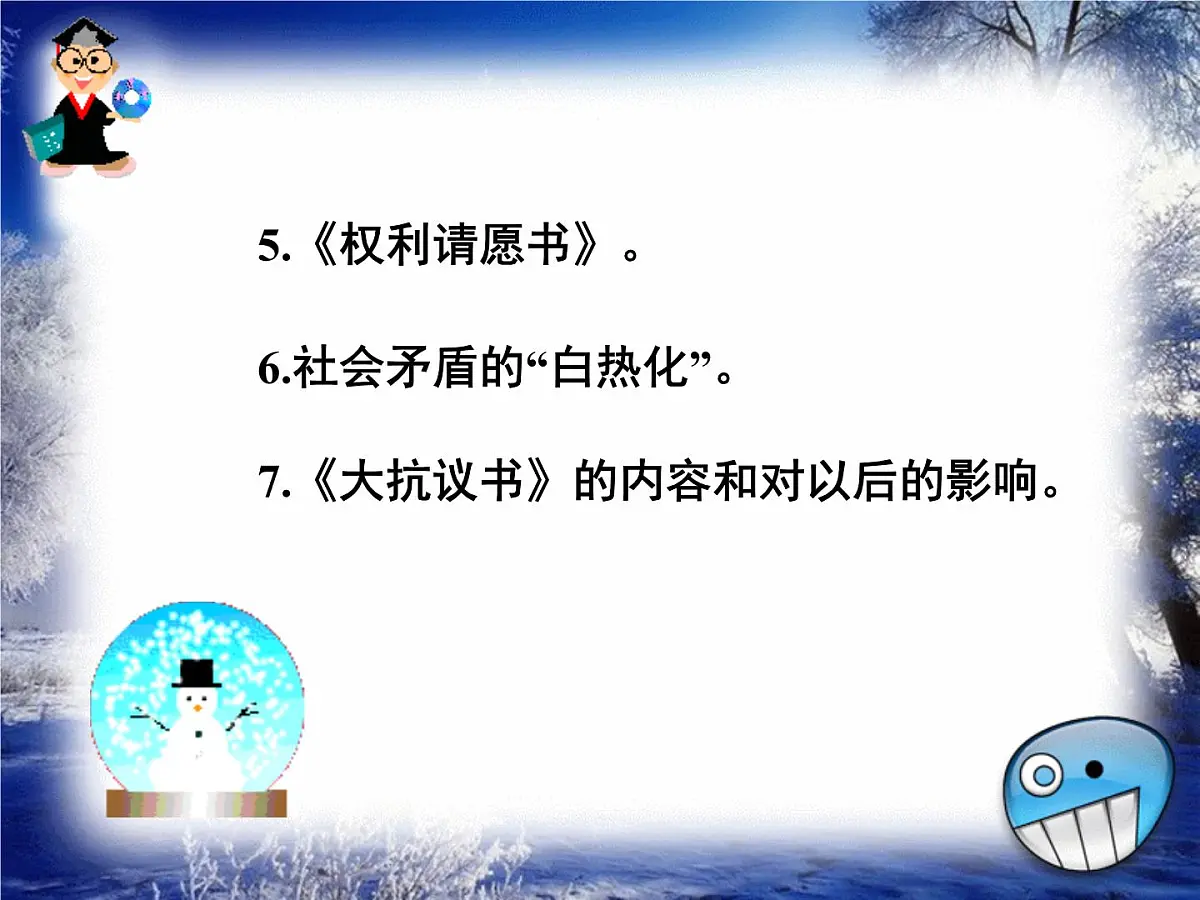 5.《权利请愿书》。

6.社会矛盾的“白热化”。

7.《大抗议书》的内容和对以后的影响。